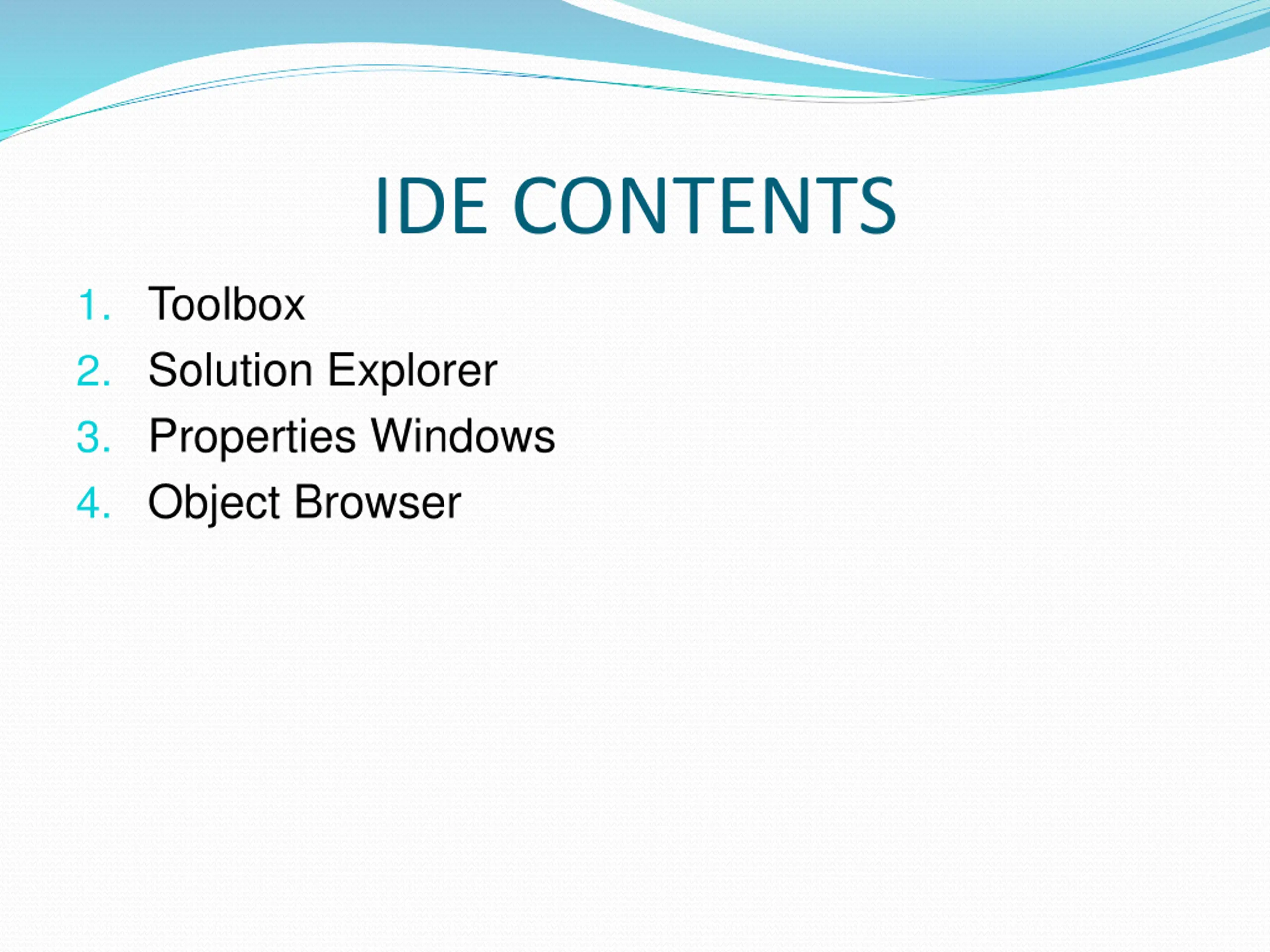 IDE CONTENTS

1. Toolbox
2. Solution Explorer
3. Properties Windows
4. Object Browser